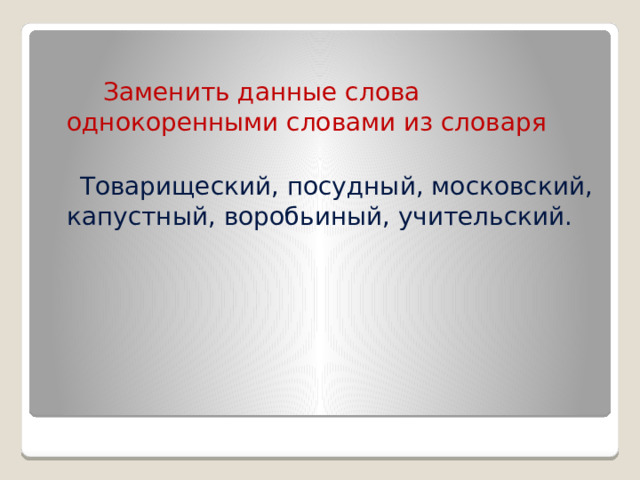 Заменить данные слова однокоренными словами из словаря

Товарищеский, посудный, московский, капустный, воробьиный, учительский.